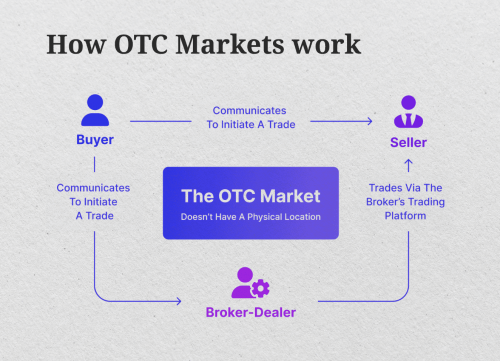 How OTC Markets work

Buyer

Communicates To Initiate A Trade

Seller

Communicates To Initiate A Trade

The OTC Market

Doesn't Have A Physical Location

Trades Via The Broker's Trading Platform

Broker-Dealer